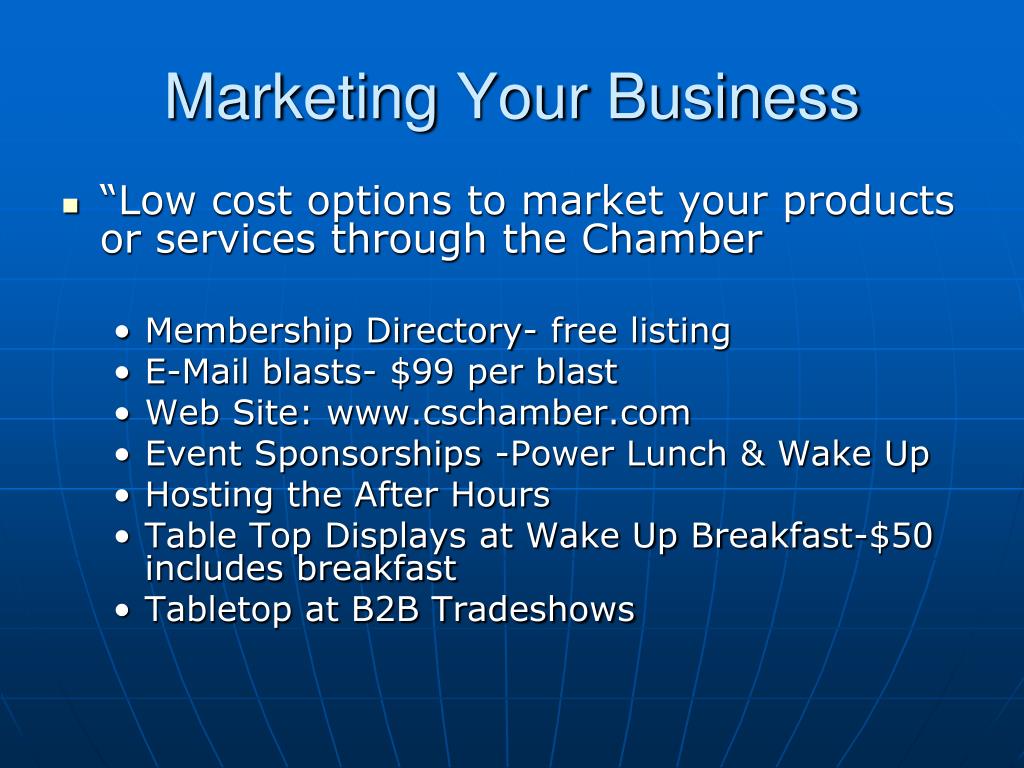 Marketing Your Business

▪ “Low cost options to market your products or services through the Chamber

• Membership Directory- free listing
• E-Mail blasts- \$99 per blast
• Web Site: www.cschamber.com
• Event Sponsorships -Power Lunch & Wake Up
• Hosting the After Hours
• Table Top Displays at Wake Up Breakfast-\$50 includes breakfast
• Tabletop at B2B Tradeshows